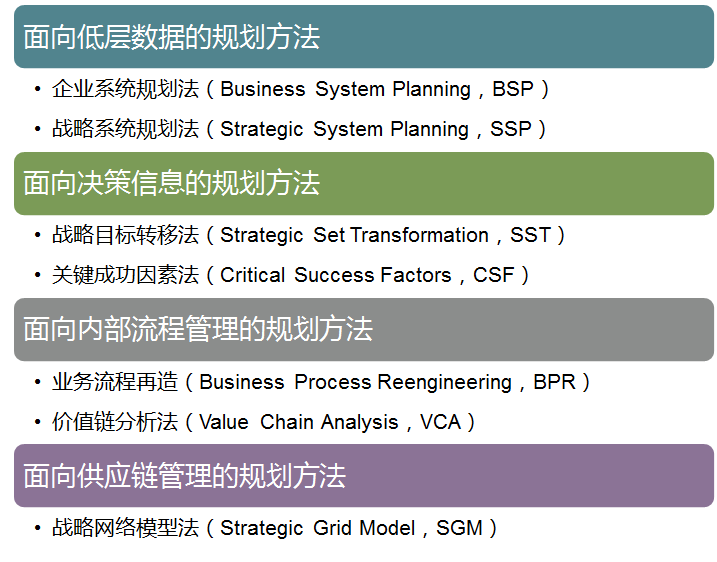 面向低层数据的规划方法

• 企业系统规划法（Business System Planning，BSP）
• 战略系统规划法（Strategic System Planning，SSP）

面向决策信息的规划方法

• 战略目标转移法（Strategic Set Transformation，SST）
• 关键成功因素法（Critical Success Factors，CSF）

面向内部流程管理的规划方法

• 业务流程再造（Business Process Reengineering，BPR）
• 价值链分析法（Value Chain Analysis，VCA）

面向供应链管理的规划方法

• 战略网络模型法（Strategic Grid Model，SGM）